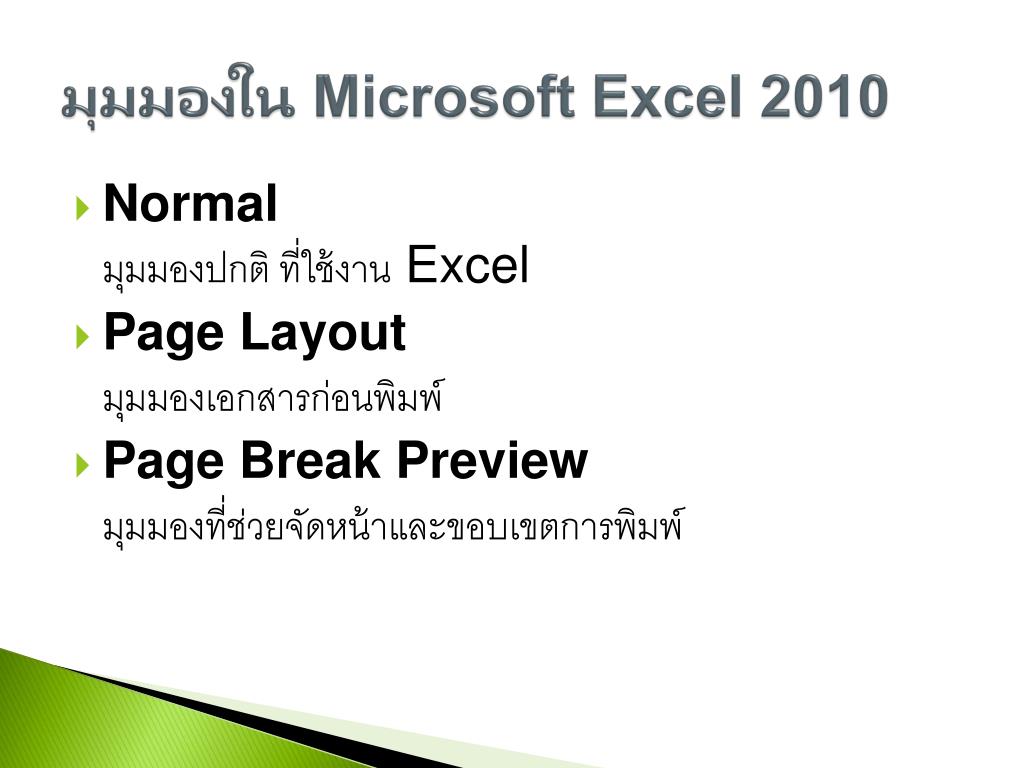 มุมมองใน Microsoft Excel 2010

Normal
มุมมองปกติ ที่ใช้งาน Excel

Page Layout
มุมมองเอกสารก่อนพิมพ์

Page Break Preview
มุมมองที่ช่วยจัดหน้าและขอบเขตการพิมพ์